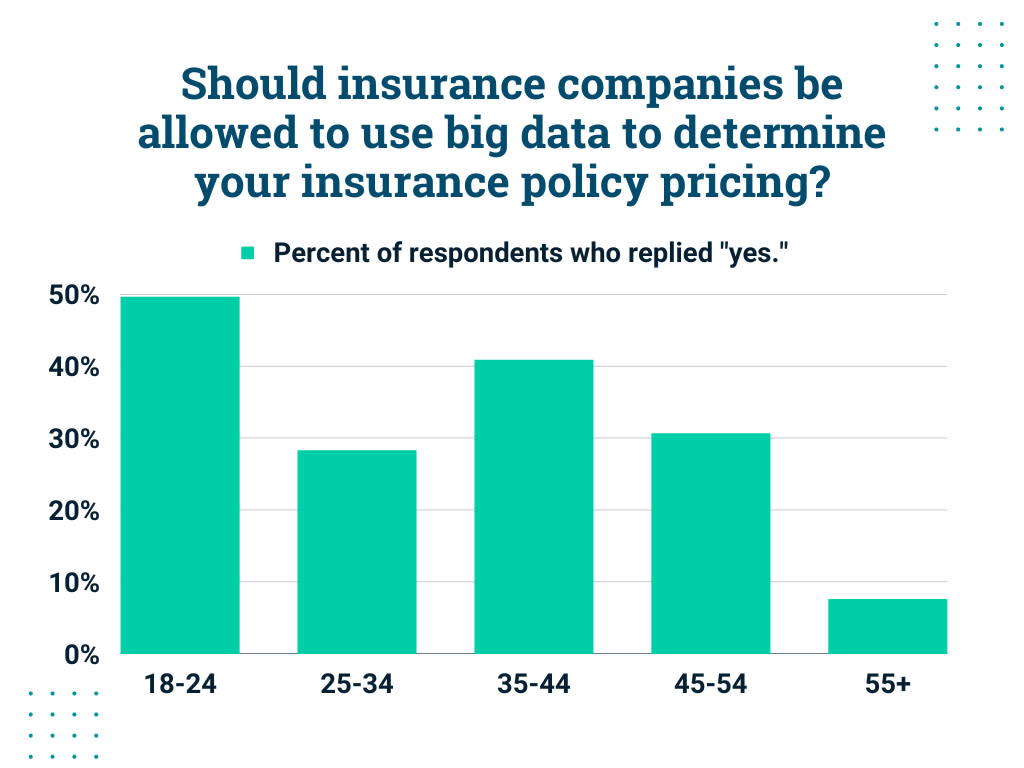 Should insurance companies be allowed to use big data to determine your insurance policy pricing?

Percent of respondents who replied "yes."

50%
40%
30%
20%
10%
0%

18-24
25-34
35-44
45-54
55+